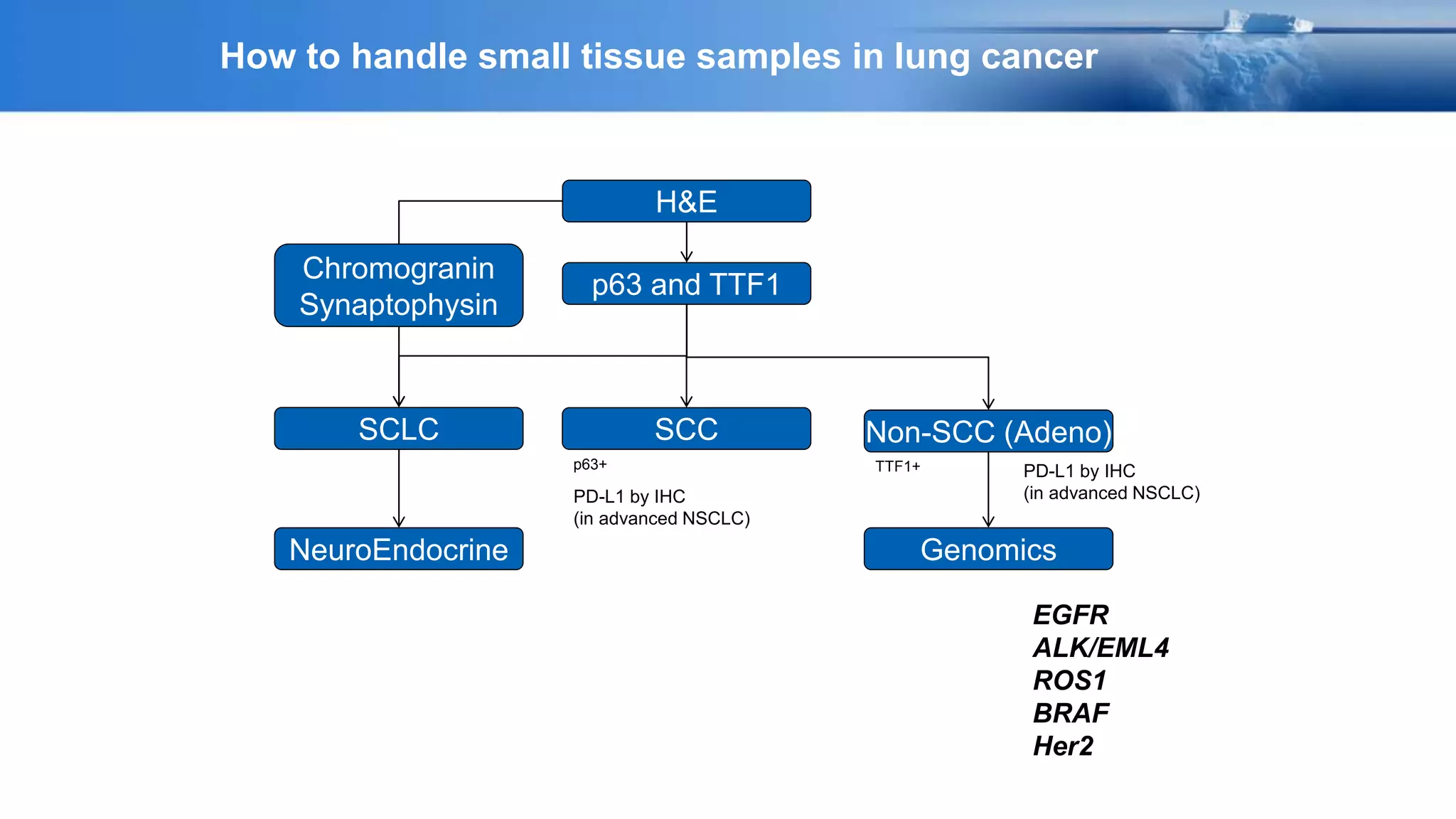 How to handle small tissue samples in lung cancer

H&E

Chromogranin
Synaptophysin

p63 and TTF1

SCLC

SCC

Non-SCC (Adeno)

p63+

PD-L1 by IHC
(in advanced NSCLC)

TTF1+

PD-L1 by IHC
(in advanced NSCLC)

NeuroEndocrine

Genomics

EGFR
ALK/EML4
ROS1
BRAF
Her2